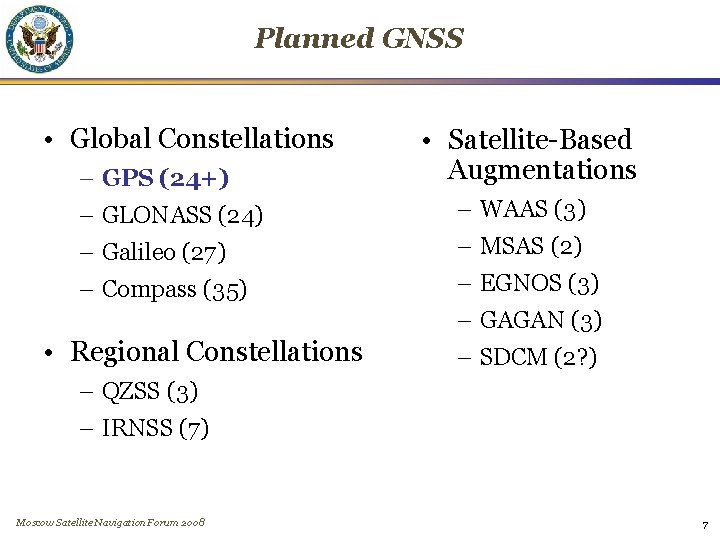 DEPARTMENT OF STATE
UNITED STATES OF AMERICA

Planned GNSS

• Global Constellations
– GPS (24+)
– GLONASS (24)
– Galileo (27)
– Compass (35)

• Regional Constellations
– QZSS (3)
– IRNSS (7)

• Satellite-Based Augmentations
– WAAS (3)
– MSAS (2)
– EGNOS (3)
– GAGAN (3)
– SDCM (2?)

Moscow Satellite Navigation Forum 2008

7